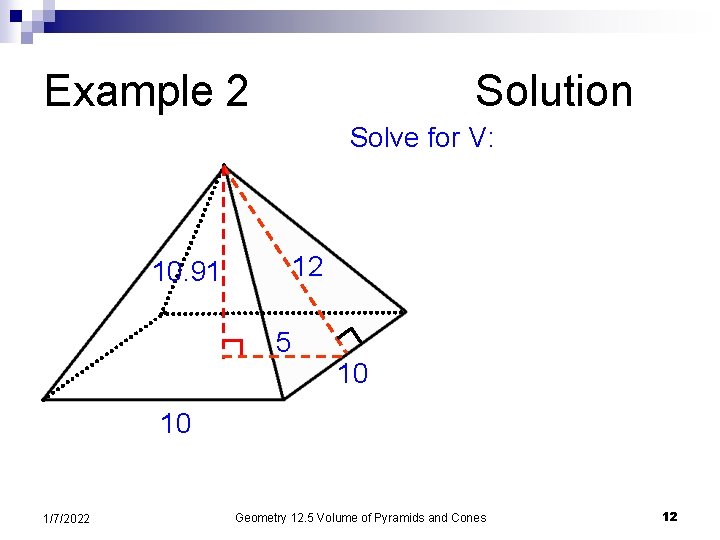 Example 2

Solution

Solve for V:

10.91

12

5

10

10

1/7/2022

Geometry 12.5 Volume of Pyramids and Cones

12